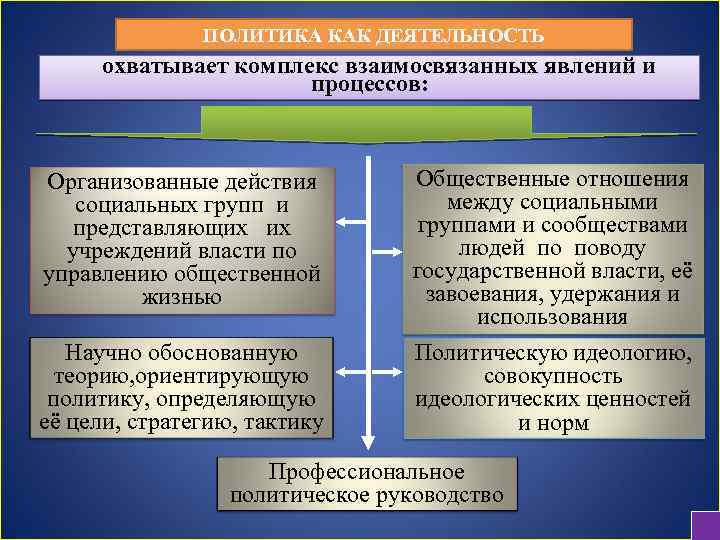 ПОЛИТИКА КАК ДЕЯТЕЛЬНОСТЬ

охватывает комплекс взаимосвязанных явлений и процессов:

Организованные действия социальных групп и представляющих их учреждений власти по управлению общественной жизнью

Общественные отношения между социальными группами и сообществами людей по поводу государственной власти, её завоевания, удержания и использования

Научно обоснованную теорию,ориентирующую политику, определяющую её цели, стратегию, тактику

Политическую идеологию, совокупность идеологических ценностей и норм

Профессиональное политическое руководство